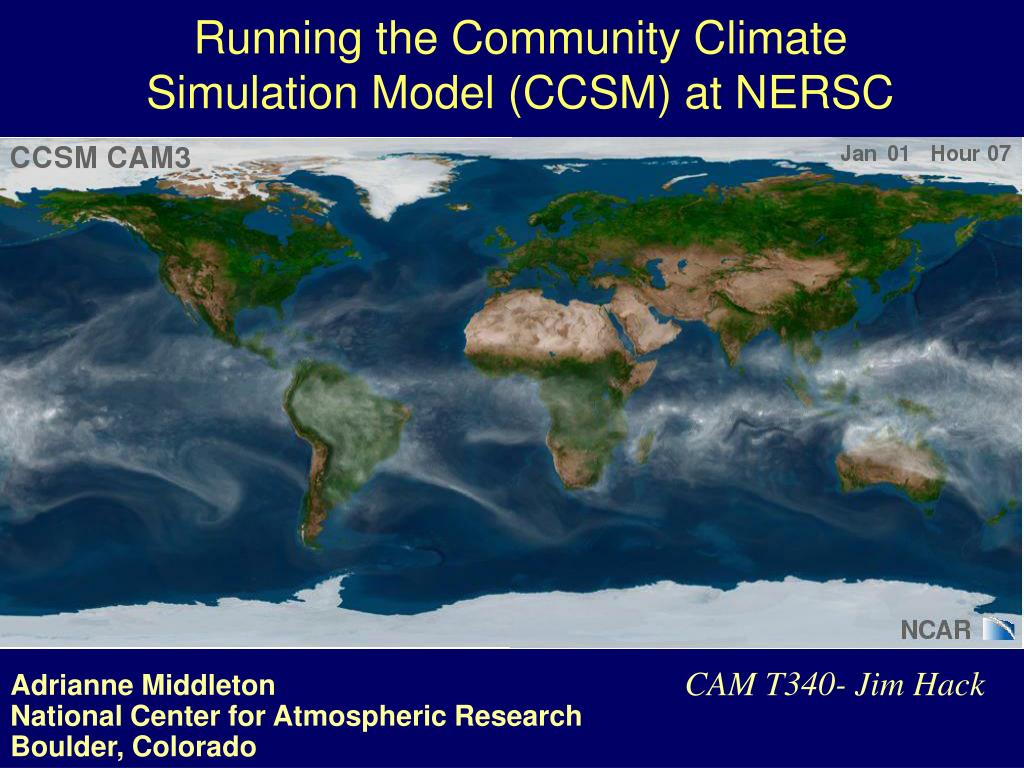 Running the Community Climate Simulation Model (CCSM) at NERSC

CCSM CAM3

Jan 01 Hour 07

NCAR

Adrianne Middleton
National Center for Atmospheric Research
Boulder, Colorado

CAM T340- Jim Hack